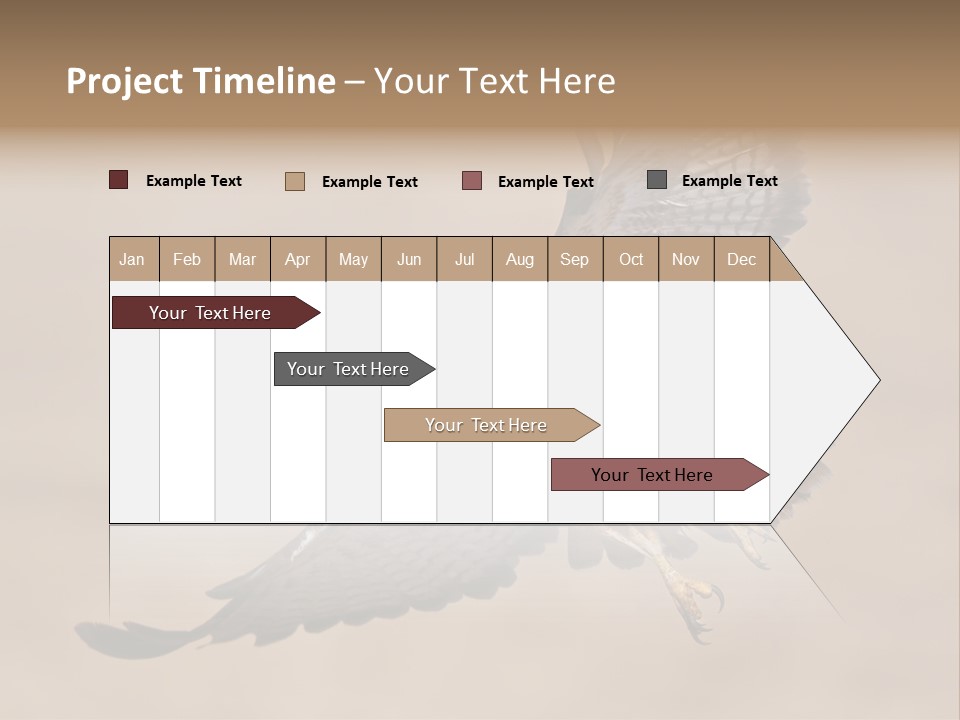 Project Timeline – Your Text Here

Example Text Example Text Example Text Example Text

| Jan | Feb | Mar | Apr | May | Jun | Jul | Aug | Sep | Oct | Nov | Dec |
|---|---|---|---|---|---|---|---|---|---|---|---|

Your Text Here

Your Text Here

Your Text Here

Your Text Here